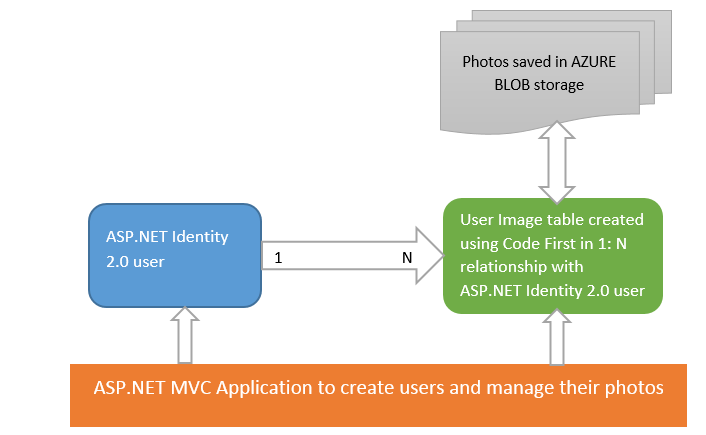 Photos saved in AZURE BLOB storage

ASP.NET Identity 2.0 user

1

N

User Image table created using Code First in 1: N relationship with ASP.NET Identity 2.0 user

ASP.NET MVC Application to create users and manage their photos